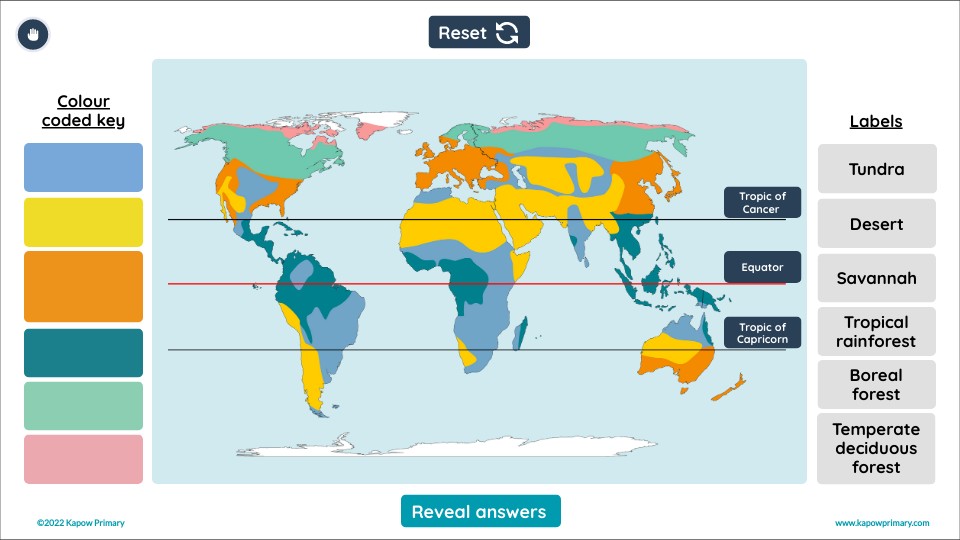 Reset

Colour coded key

Tropic of Cancer

Equator

Tropic of Capricorn

Labels

Tundra

Desert

Savannah

Tropical rainforest

Boreal forest

Temperate deciduous forest

Reveal answers

©2022 Kapow Primary

www.kapowprimary.com